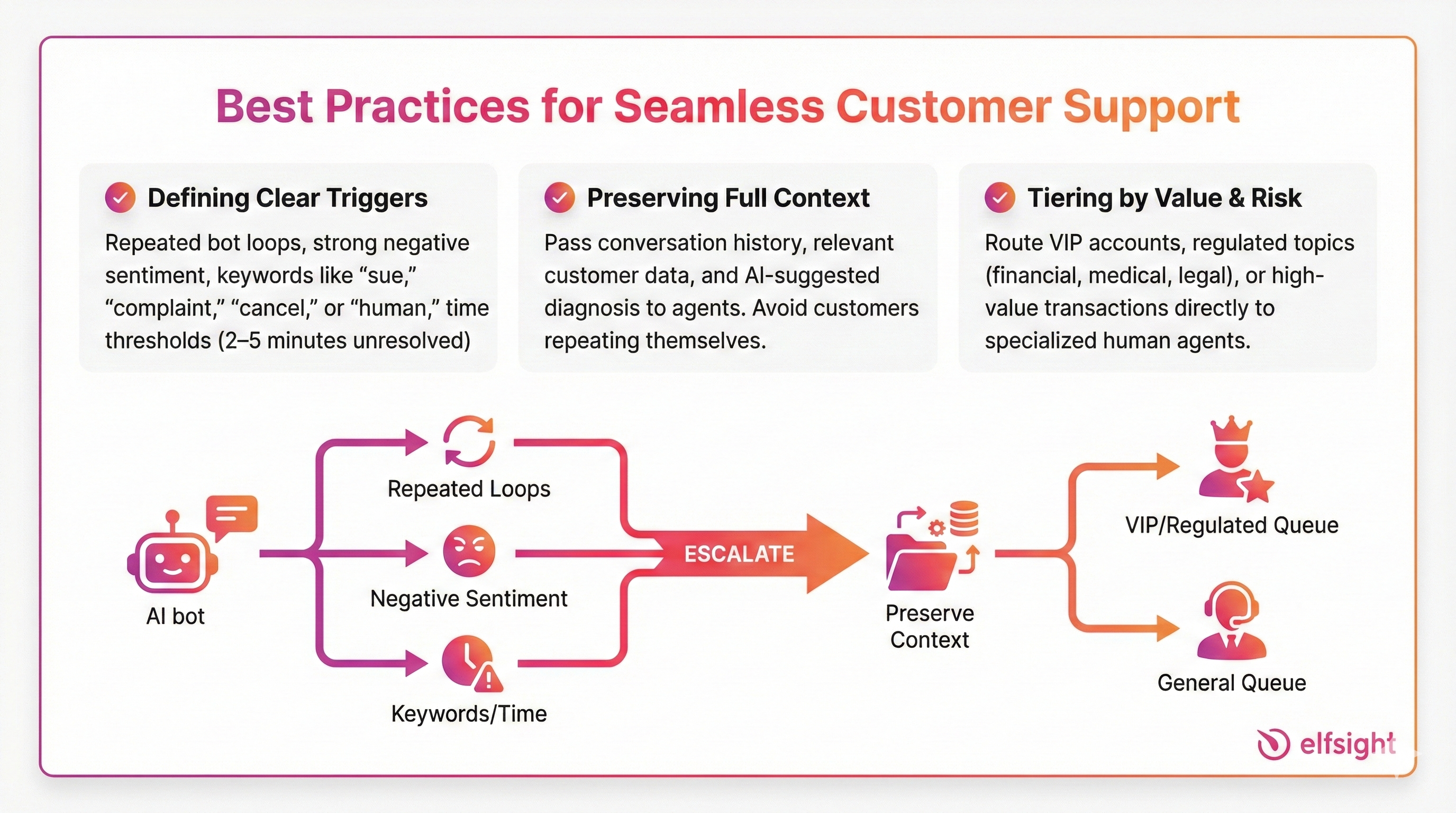 Best Practices for Seamless Customer Support

Defining Clear Triggers

Repeated bot loops, strong negative sentiment, keywords like “sue,” “complaint,” “cancel,” or “human,” time thresholds (2–5 minutes unresolved)

Preserving Full Context

Pass conversation history, relevant customer data, and AI-suggested diagnosis to agents. Avoid customers repeating themselves.

Tiering by Value & Risk

Route VIP accounts, regulated topics (financial, medical, legal), or high-value transactions directly to specialized human agents.

AI bot

Repeated Loops

Negative Sentiment

Keywords/Time

ESCALATE

Preserve Context

VIP/Regulated Queue

General Queue

elfsight